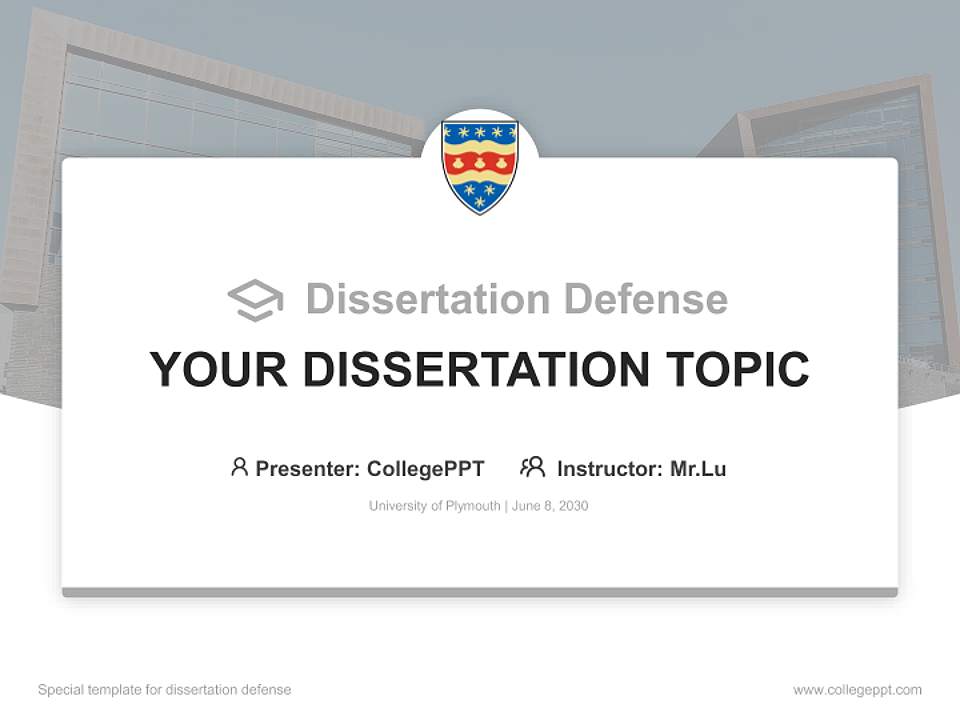 Dissertation Defense

YOUR DISSERTATION TOPIC

Presenter: CollegePPT    Instructor: Mr.Lu

University of Plymouth | June 8, 2030

Special template for dissertation defense

www.collegeppt.com